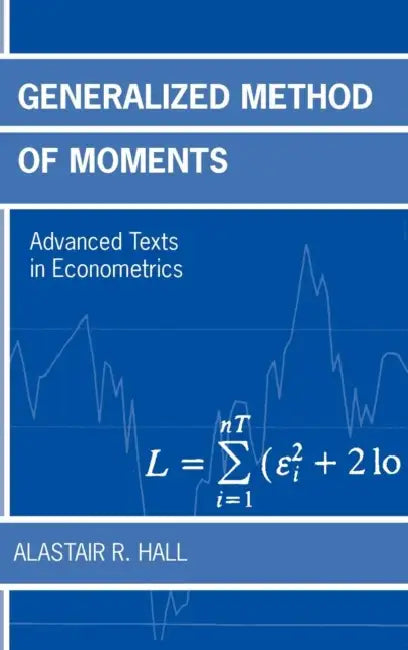 GENERALIZED METHOD OF MOMENTS

Advanced Texts in Econometrics

$L = \sum_{i=1}^{nT} (\varepsilon_i^2 + 2\,\mathrm{lo}$

ALASTAIR R. HALL